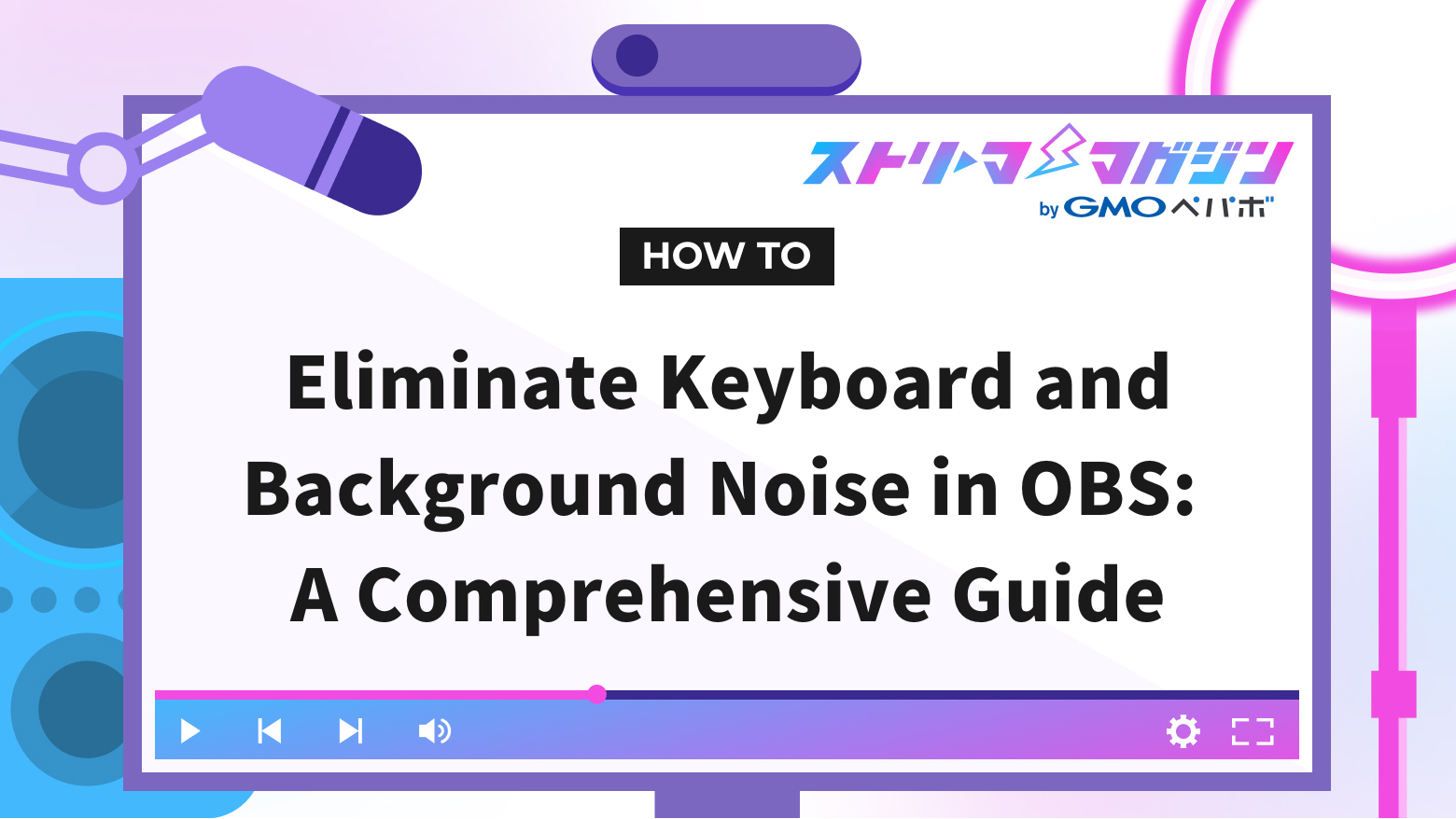 ストリーマーマガジン
by GMOペパボ

HOW TO

Eliminate Keyboard and Background Noise in OBS: A Comprehensive Guide